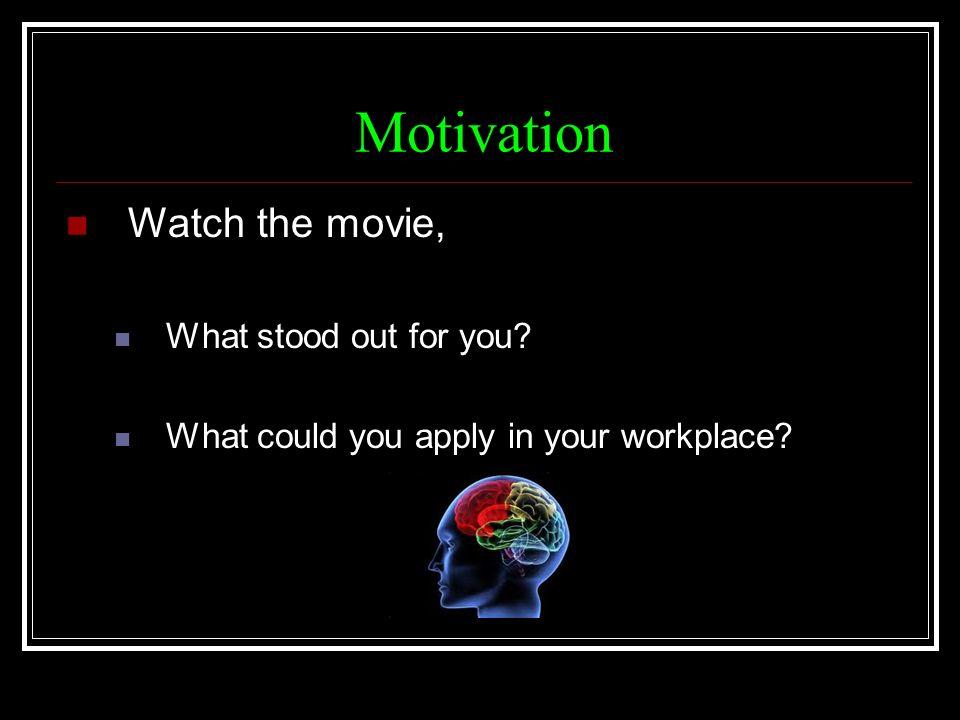 Motivation

Watch the movie,

What stood out for you?

What could you apply in your workplace?